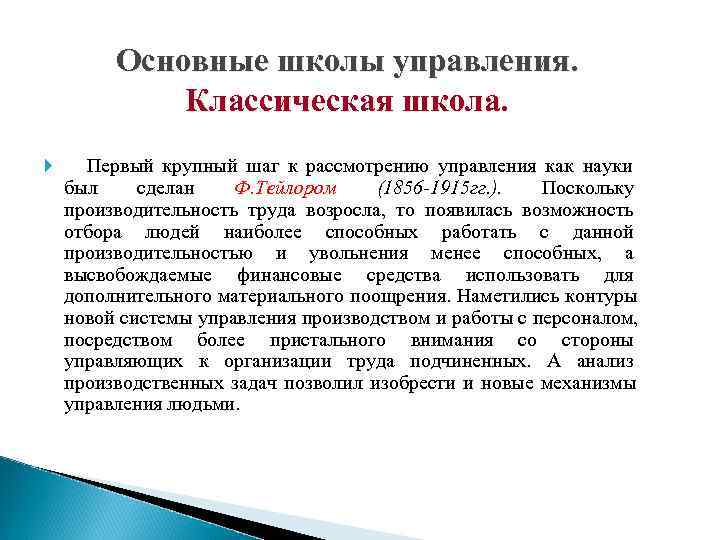 Основные школы управления.
Классическая школа.

Первый крупный шаг к рассмотрению управления как науки был сделан Ф.Тейлором (1856-1915гг.). Поскольку производительность труда возросла, то появилась возможность отбора людей наиболее способных работать с данной производительностью и увольнения менее способных, а высвобождаемые финансовые средства использовать для дополнительного материального поощрения. Наметились контуры новой системы управления производством и работы с персоналом, посредством более пристального внимания со стороны управляющих к организации труда подчиненных. А анализ производственных задач позволил изобрести и новые механизмы управления людьми.